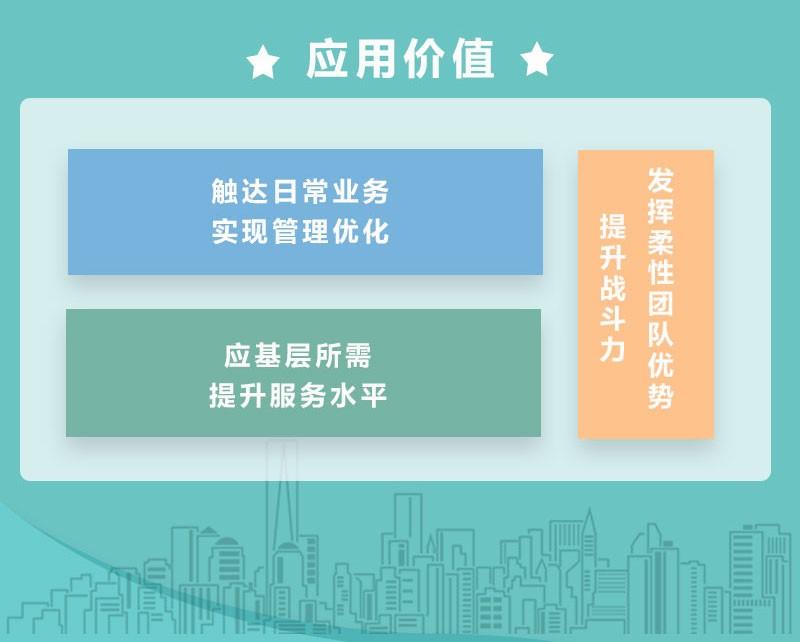 ★ 应用价值 ★

触达日常业务
实现管理优化

应基层所需
提升服务水平

发挥柔性团队优势
提升战斗力